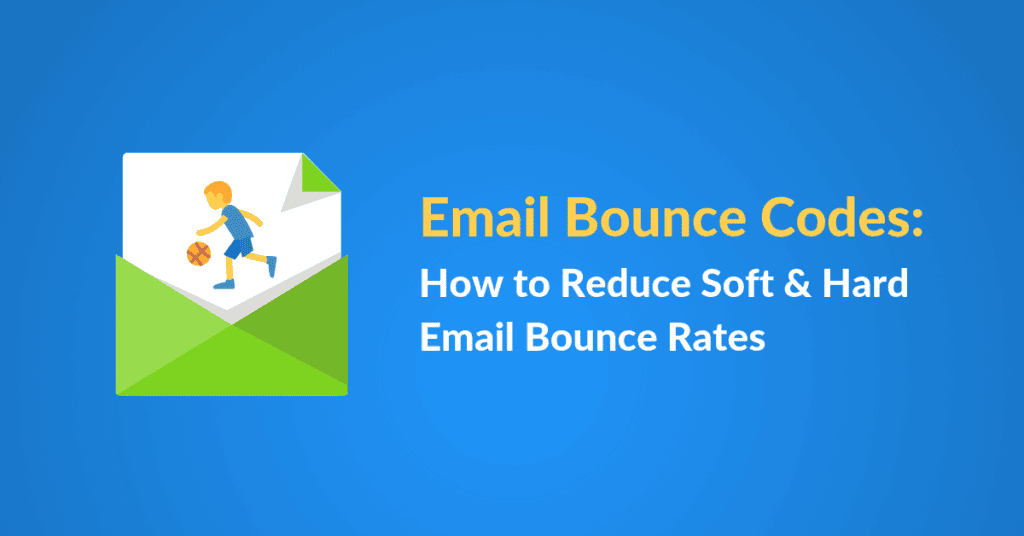 Email Bounce Codes:
How to Reduce Soft & Hard Email Bounce Rates